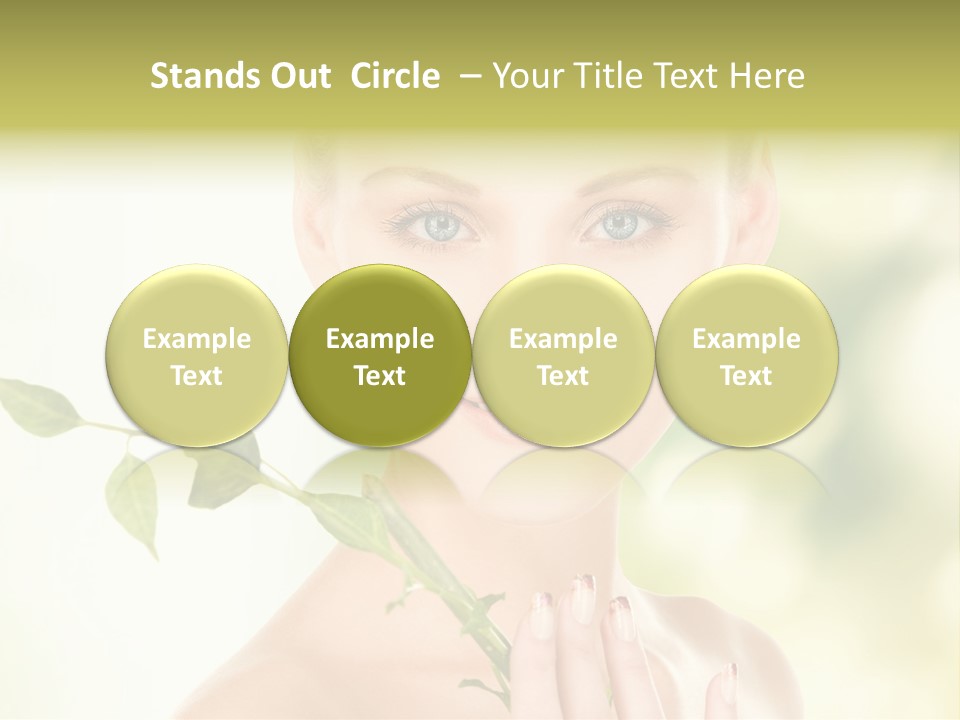 Stands Out Circle – Your Title Text Here

Example Text

Example Text

Example Text

Example Text